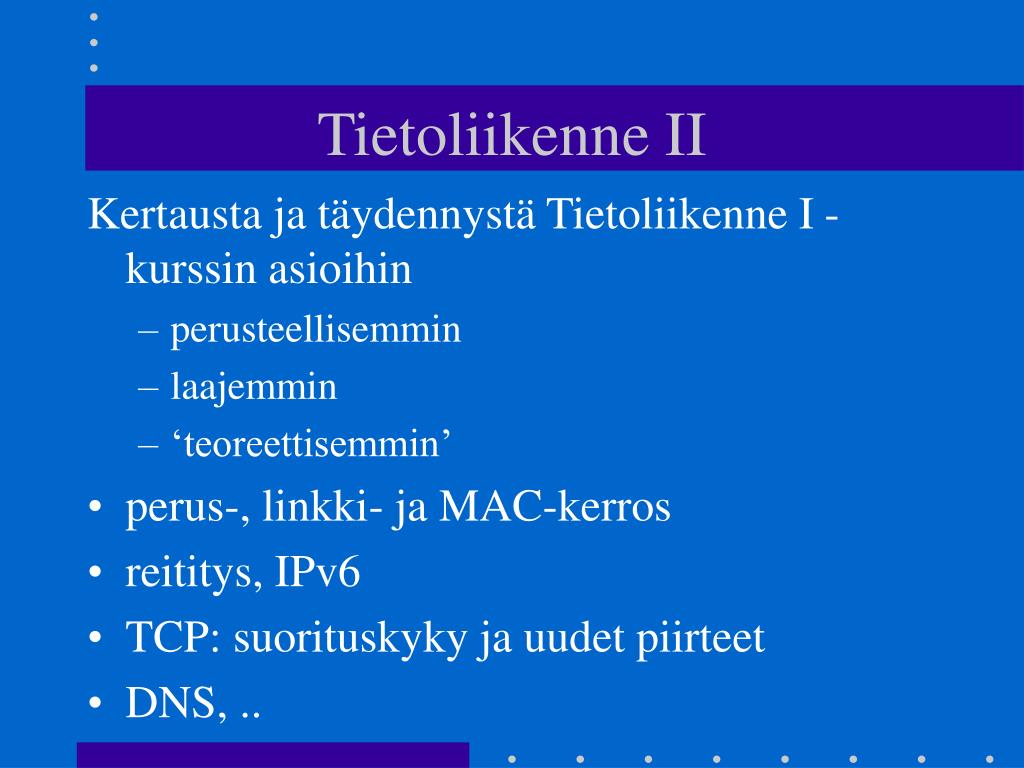 Tietoliikenne II

Kertausta ja täydennystä Tietoliikenne I -kurssin asioihin

– perusteellisemmin
– laajemmin
– ‘teoreettisemmin’

• perus-, linkki- ja MAC-kerros
• reititys, IPv6
• TCP: suorituskyky ja uudet piirteet
• DNS, ..